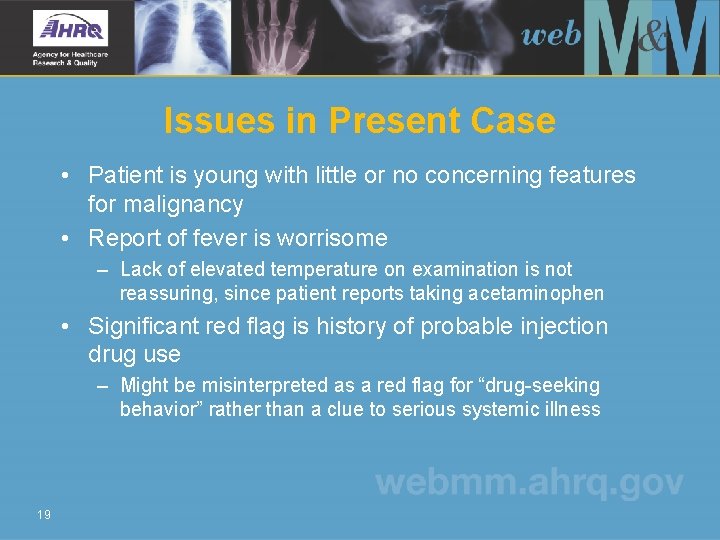 AHRQ
Agency for Healthcare Research & Quality

web M&M

Issues in Present Case

• Patient is young with little or no concerning features for malignancy
• Report of fever is worrisome
– Lack of elevated temperature on examination is not reassuring, since patient reports taking acetaminophen
• Significant red flag is history of probable injection drug use
– Might be misinterpreted as a red flag for “drug-seeking behavior” rather than a clue to serious systemic illness

webmm.ahrq.gov

19